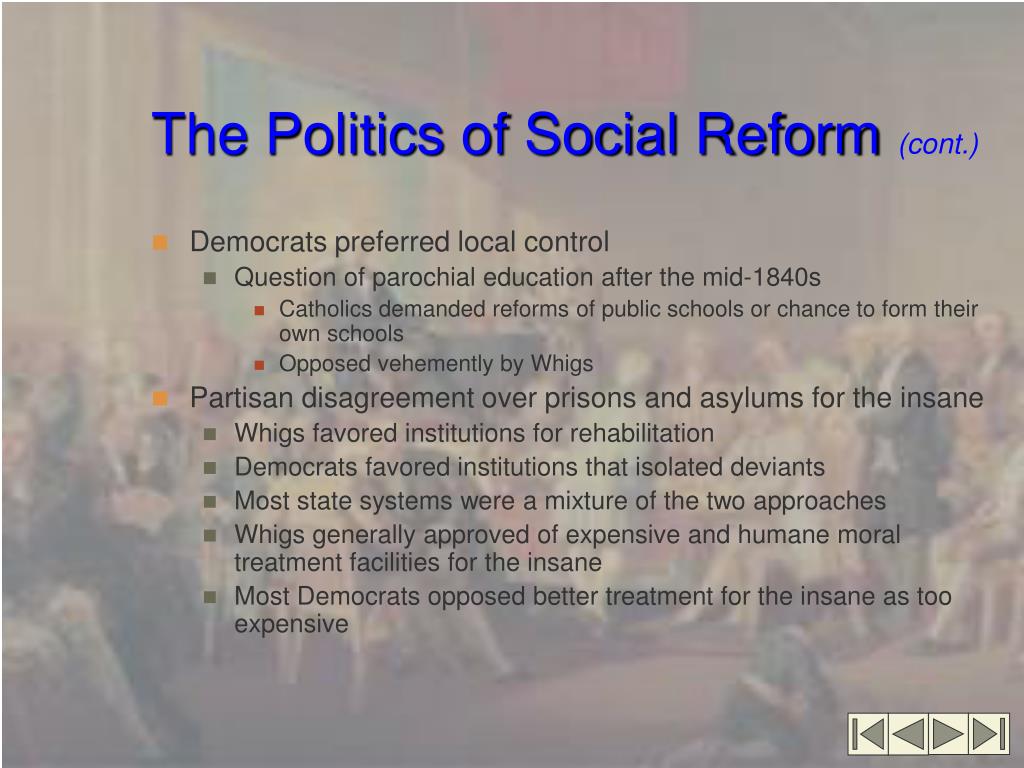 The Politics of Social Reform (cont.)

- Democrats preferred local control
  - Question of parochial education after the mid-1840s
    - Catholics demanded reforms of public schools or chance to form their own schools
    - Opposed vehemently by Whigs
- Partisan disagreement over prisons and asylums for the insane
  - Whigs favored institutions for rehabilitation
  - Democrats favored institutions that isolated deviants
  - Most state systems were a mixture of the two approaches
  - Whigs generally approved of expensive and humane moral treatment facilities for the insane
  - Most Democrats opposed better treatment for the insane as too expensive